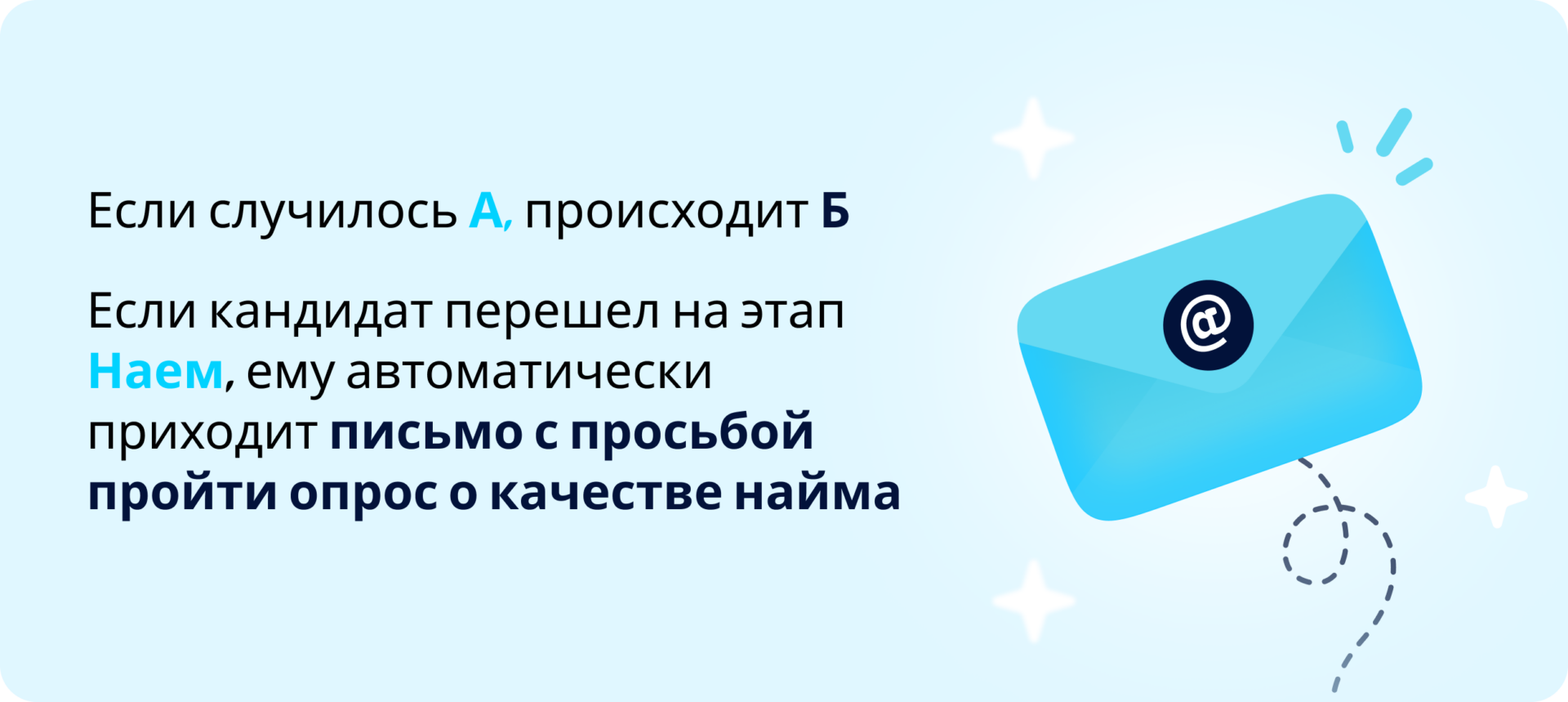 Если случилось А, происходит Б

Если кандидат перешел на этап Наем, ему автоматически приходит письмо с просьбой пройти опрос о качестве найма

@